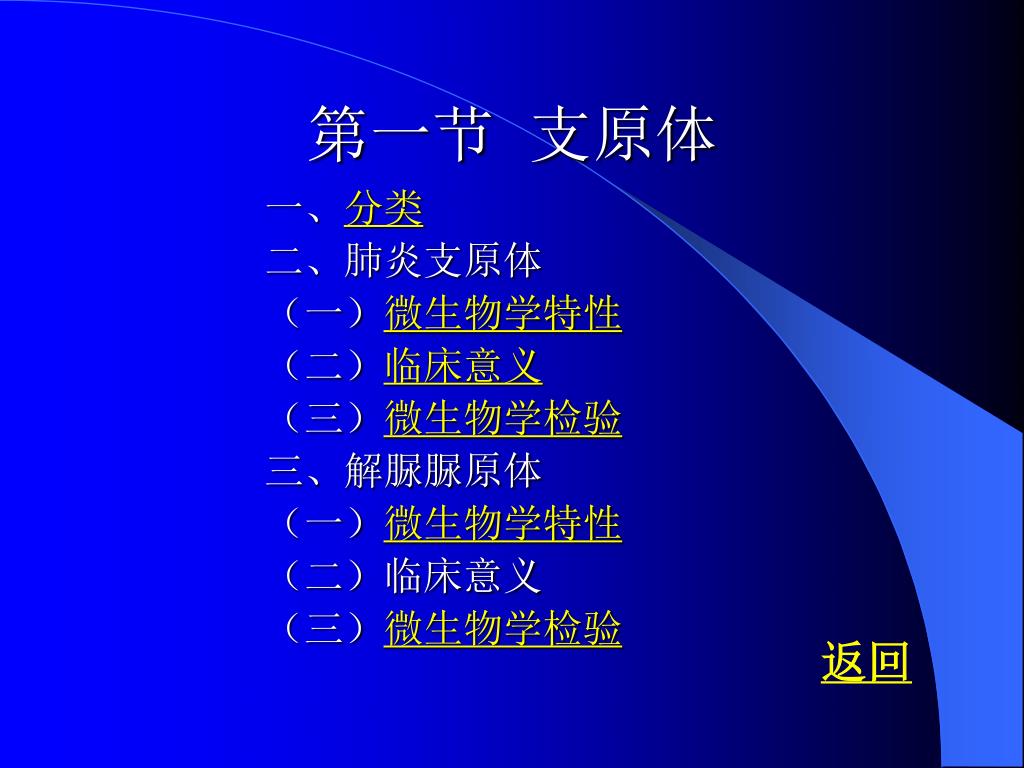 第一节 支原体

一、分类
二、肺炎支原体
（一）微生物学特性
（二）临床意义
（三）微生物学检验
三、解脲脲原体
（一）微生物学特性
（二）临床意义
（三）微生物学检验

返回